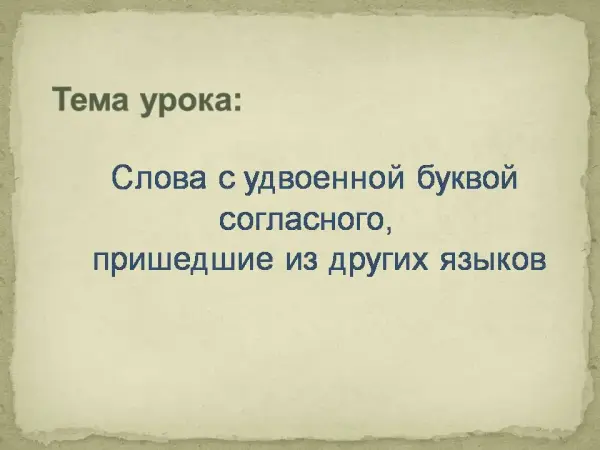 Тема урока:

Слова с удвоенной буквой согласного, пришедшие из других языков